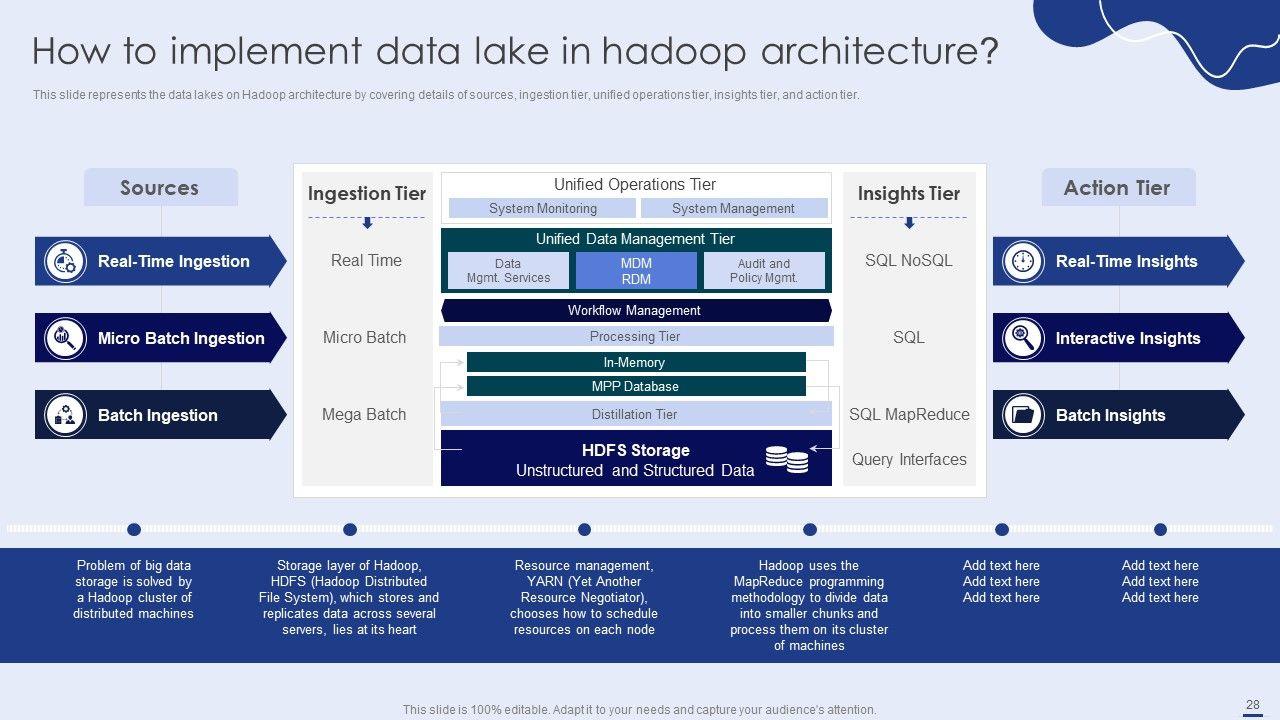 How to implement data lake in hadoop architecture?

This slide represents the data lakes on Hadoop architecture by covering details of sources, ingestion tier, unified operations tier, insights tier, and action tier.

Sources

Real-Time Ingestion

Micro Batch Ingestion

Batch Ingestion

Ingestion Tier

Real Time

Micro Batch

Mega Batch

Unified Operations Tier

System Monitoring

System Management

Unified Data Management Tier

Data Mgmt. Services

MDM RDM

Audit and Policy Mgmt.

Workflow Management

Processing Tier

In-Memory

MPP Database

Distillation Tier

HDFS Storage
Unstructured and Structured Data

Insights Tier

SQL NoSQL

SQL

SQL MapReduce

Query Interfaces

Action Tier

Real-Time Insights

Interactive Insights

Batch Insights

Problem of big data storage is solved by a Hadoop cluster of distributed machines

Storage layer of Hadoop, HDFS (Hadoop Distributed File System), which stores and replicates data across several servers, lies at its heart

Resource management, YARN (Yet Another Resource Negotiator), chooses how to schedule resources on each node

Hadoop uses the MapReduce programming methodology to divide data into smaller chunks and process them on its cluster of machines

Add text here
Add text here
Add text here

Add text here
Add text here
Add text here

This slide is 100% editable. Adapt it to your needs and capture your audience's attention.

28